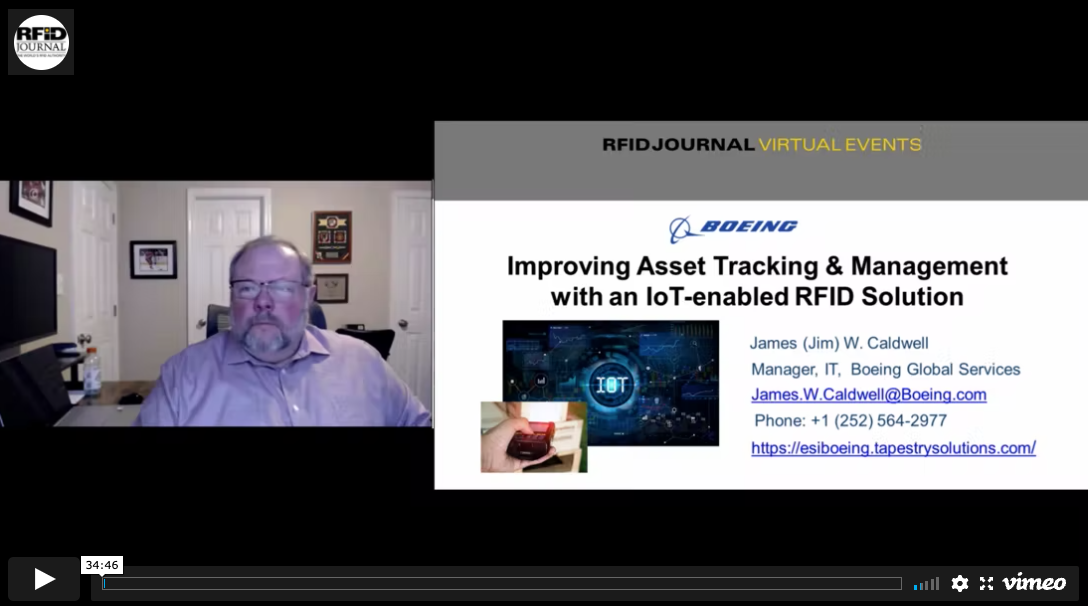 RFID JOURNAL

RFIDJOURNAL VIRTUAL EVENTS

BOEING

Improving Asset Tracking & Management with an IoT-enabled RFID Solution

IOT

James (Jim) W. Caldwell
Manager, IT, Boeing Global Services
James.W.Caldwell@Boeing.com
Phone: +1 (252) 564-2977
https://esiboeing.tapestrysolutions.com/

34:46

vimeo